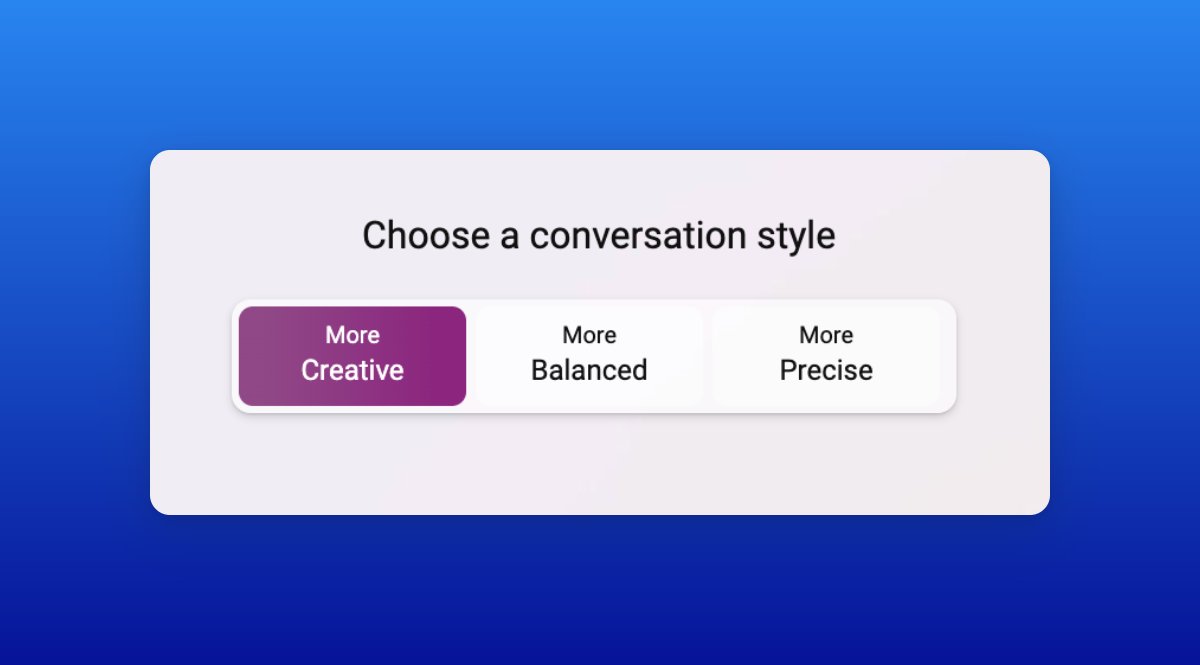 Choose a conversation style

More
Creative

More
Balanced

More
Precise